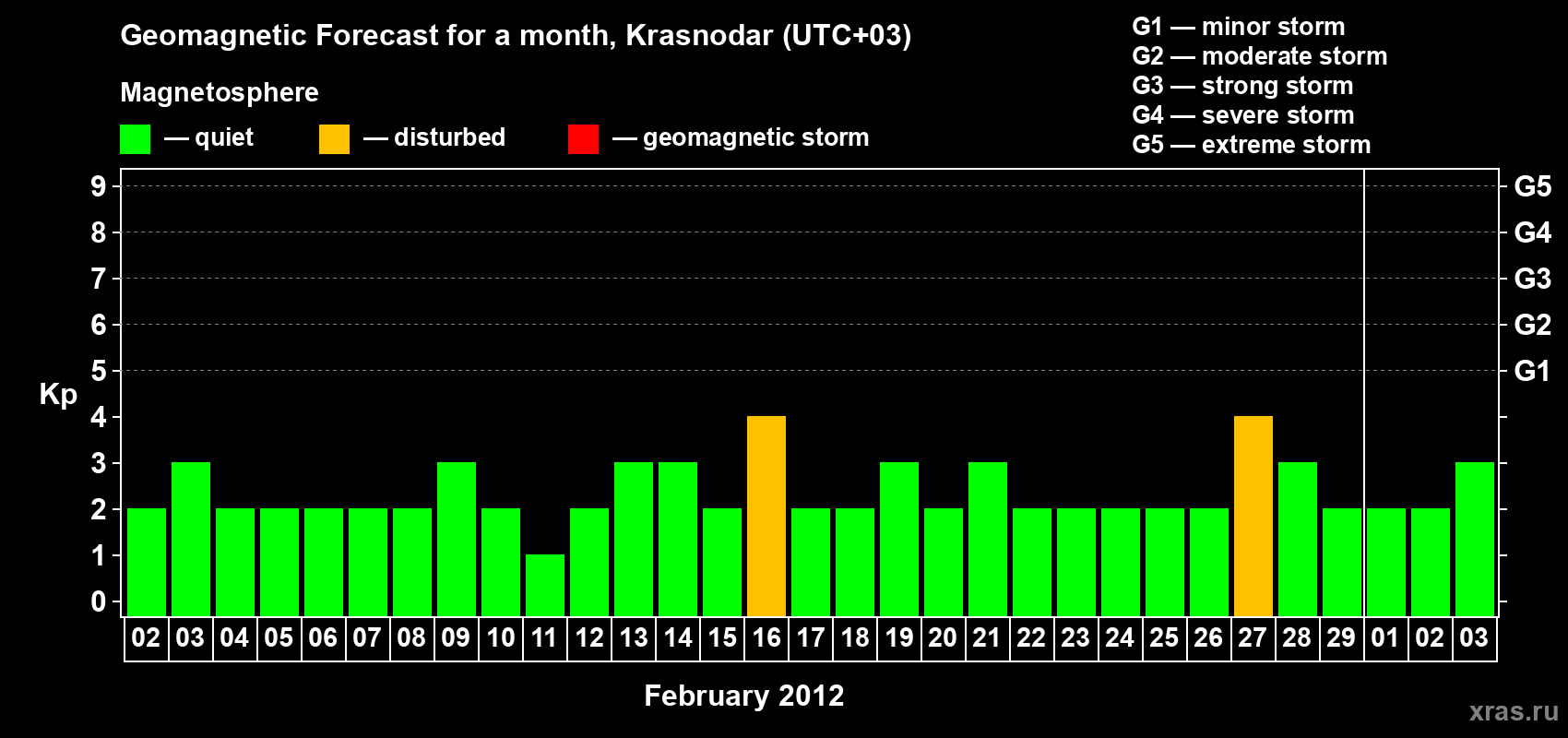 Geomagnetic Forecast for a month, Krasnodar (UTC+03)

Magnetosphere

— quiet — disturbed — geomagnetic storm

G1 — minor storm
G2 — moderate storm
G3 — strong storm
G4 — severe storm
G5 — extreme storm

Kp

9 8 7 6 5 4 3 2 1 0

G5 G4 G3 G2 G1

02 03 04 05 06 07 08 09 10 11 12 13 14 15 16 17 18 19 20 21 22 23 24 25 26 27 28 29 01 02 03

February 2012

xras.ru